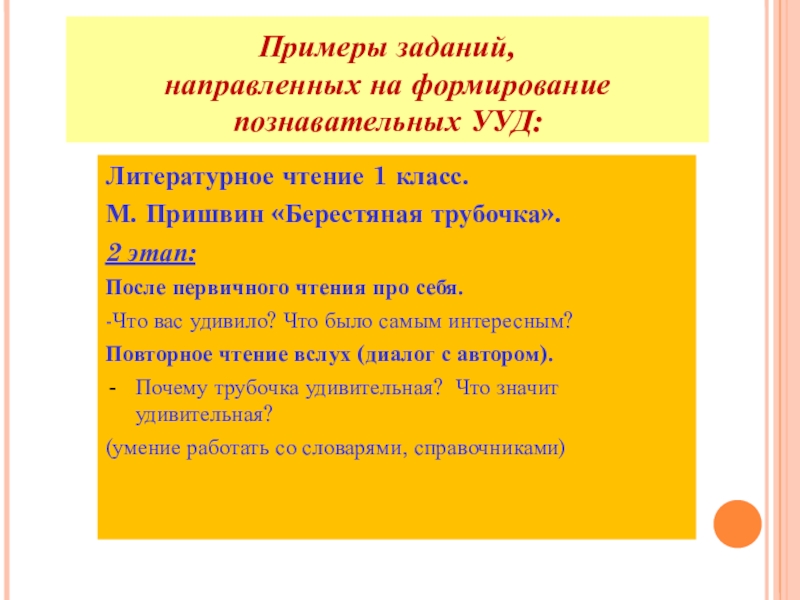 Примеры заданий,
направленных на формирование
познавательных УУД:

Литературное чтение 1 класс.

М. Пришвин «Берестяная трубочка».

2 этап:

После первичного чтения про себя.

-Что вас удивило? Что было самым интересным?

Повторное чтение вслух (диалог с автором).

- Почему трубочка удивительная? Что значит удивительная?

(умение работать со словарями, справочниками)